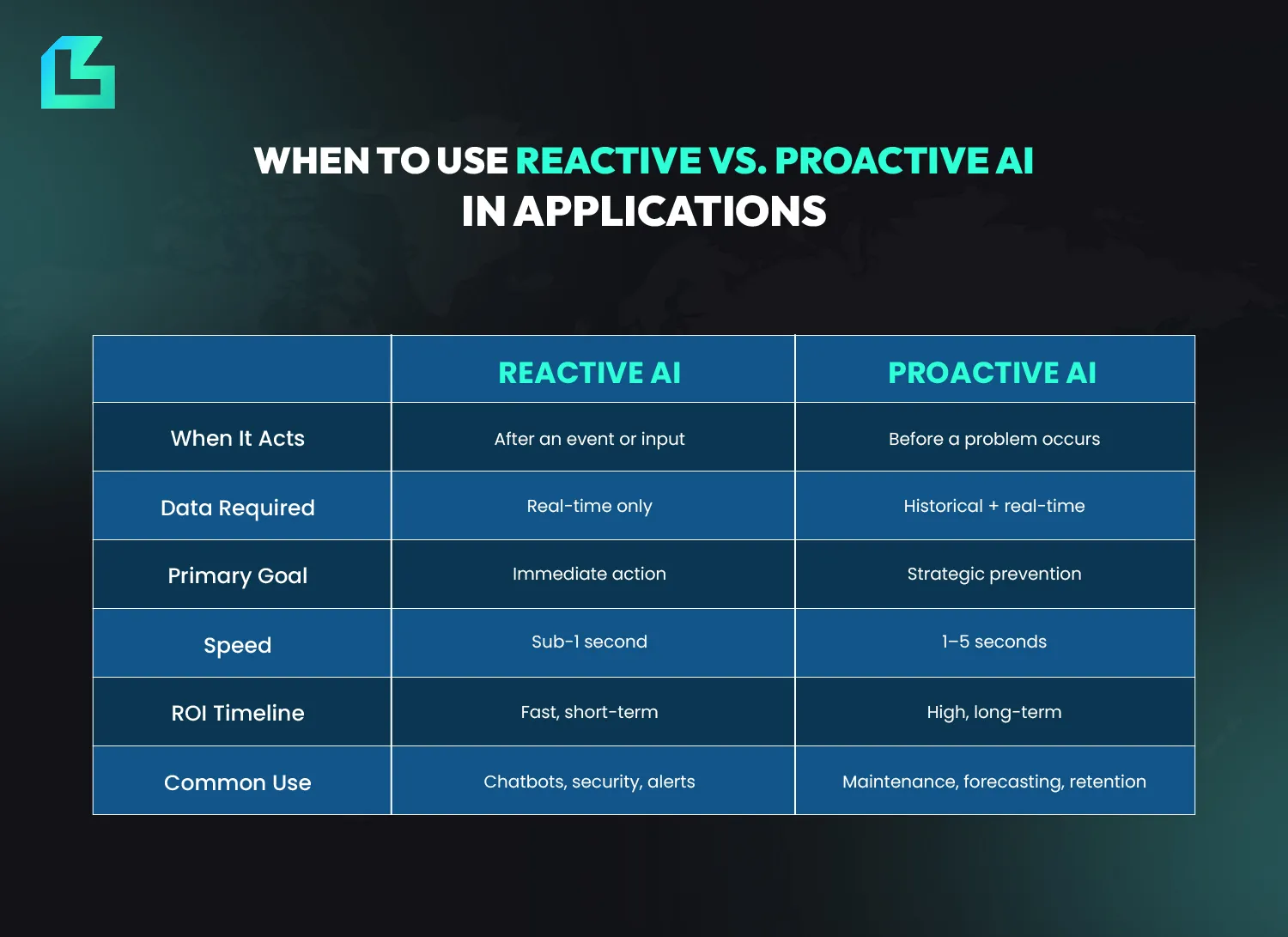 WHEN TO USE REACTIVE VS. PROACTIVE AI IN APPLICATIONS

| | REACTIVE AI | PROACTIVE AI |
|---|---|---|
| When It Acts | After an event or input | Before a problem occurs |
| Data Required | Real-time only | Historical + real-time |
| Primary Goal | Immediate action | Strategic prevention |
| Speed | Sub-1 second | 1–5 seconds |
| ROI Timeline | Fast, short-term | High, long-term |
| Common Use | Chatbots, security, alerts | Maintenance, forecasting, retention |